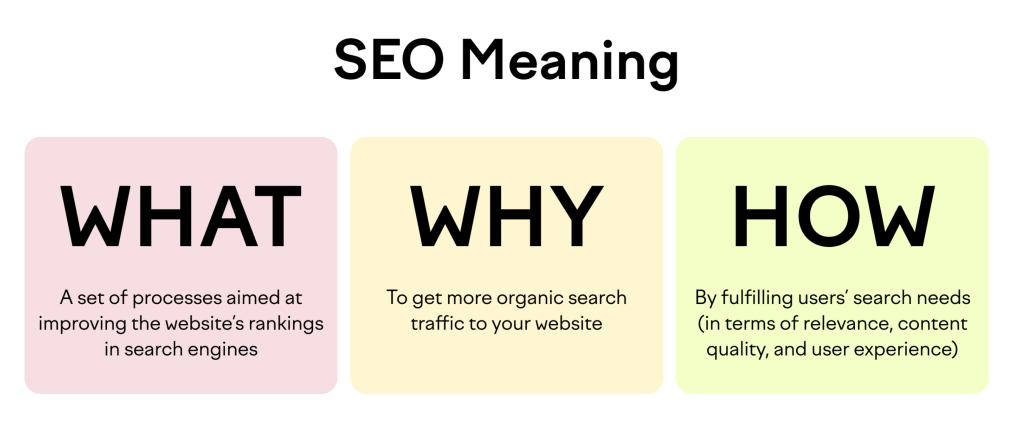 SEO Meaning

WHAT

A set of processes aimed at improving the website's rankings in search engines

WHY

To get more organic search traffic to your website

HOW

By fulfilling users' search needs (in terms of relevance, content quality, and user experience)